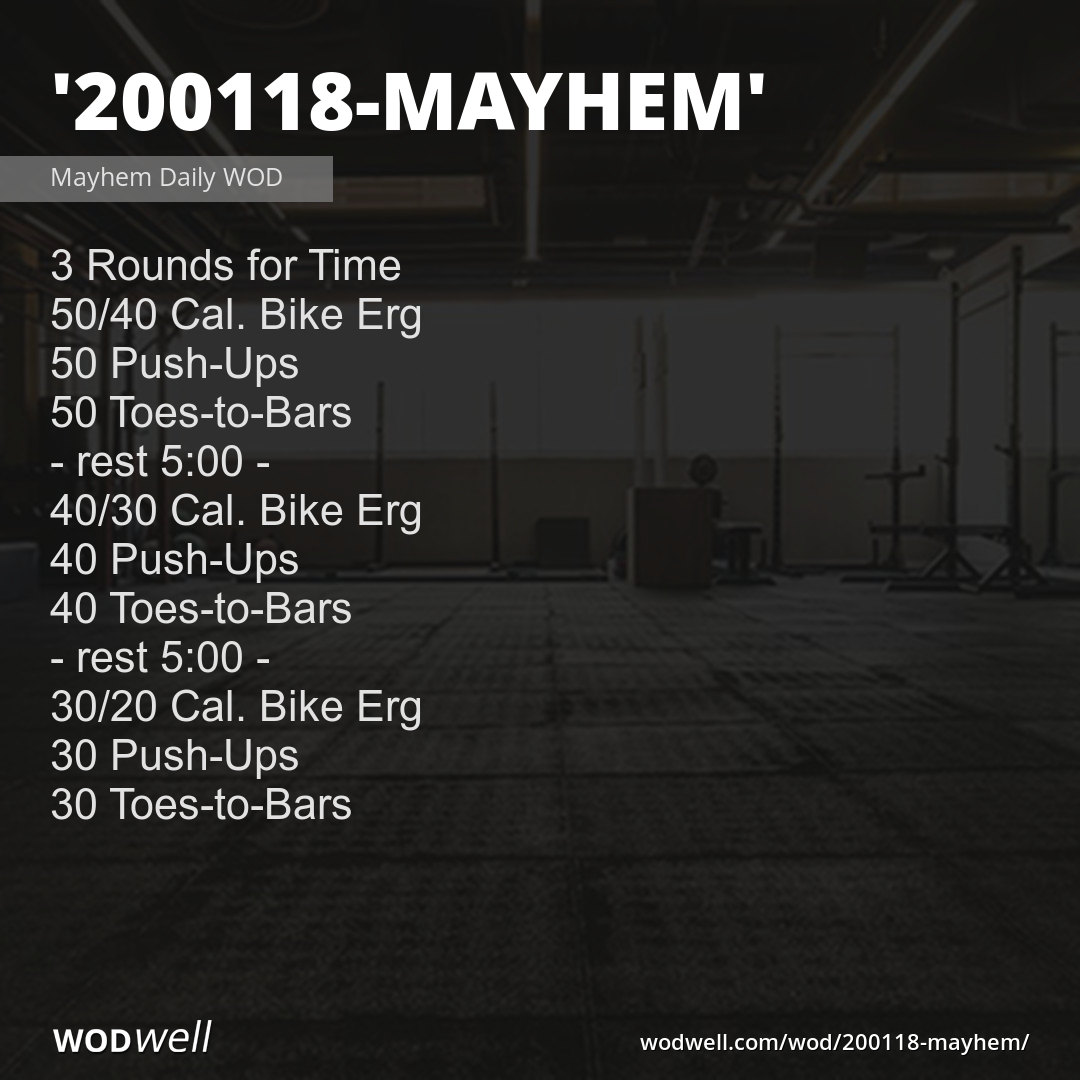 '200118-MAYHEM'

Mayhem Daily WOD

3 Rounds for Time
50/40 Cal. Bike Erg
50 Push-Ups
50 Toes-to-Bars
- rest 5:00 -
40/30 Cal. Bike Erg
40 Push-Ups
40 Toes-to-Bars
- rest 5:00 -
30/20 Cal. Bike Erg
30 Push-Ups
30 Toes-to-Bars

WODwell

wodwell.com/wod/200118-mayhem/